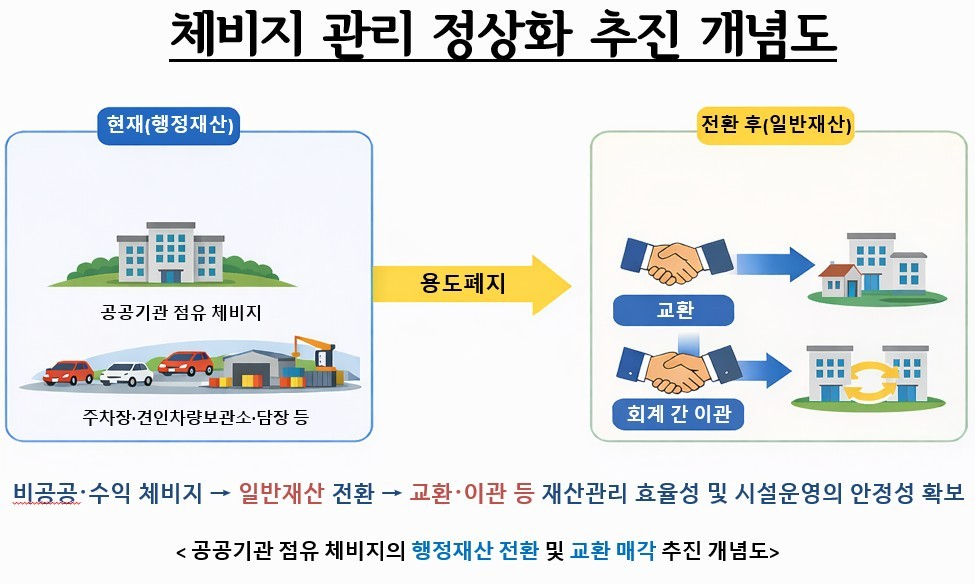 체비지 관리 정상화 추진 개념도

현재(행정재산)

공공기관 점유 체비지

주차장·견인차량보관소·담장 등

용도폐지

전환 후(일반재산)

교환

회계 간 이관

비공공·수익 체비지 → 일반재산 전환 → 교환·이관 등 재산관리 효율성 및 시설운영의 안정성 확보

< 공공기관 점유 체비지의 행정재산 전환 및 교환 매각 추진 개념도>